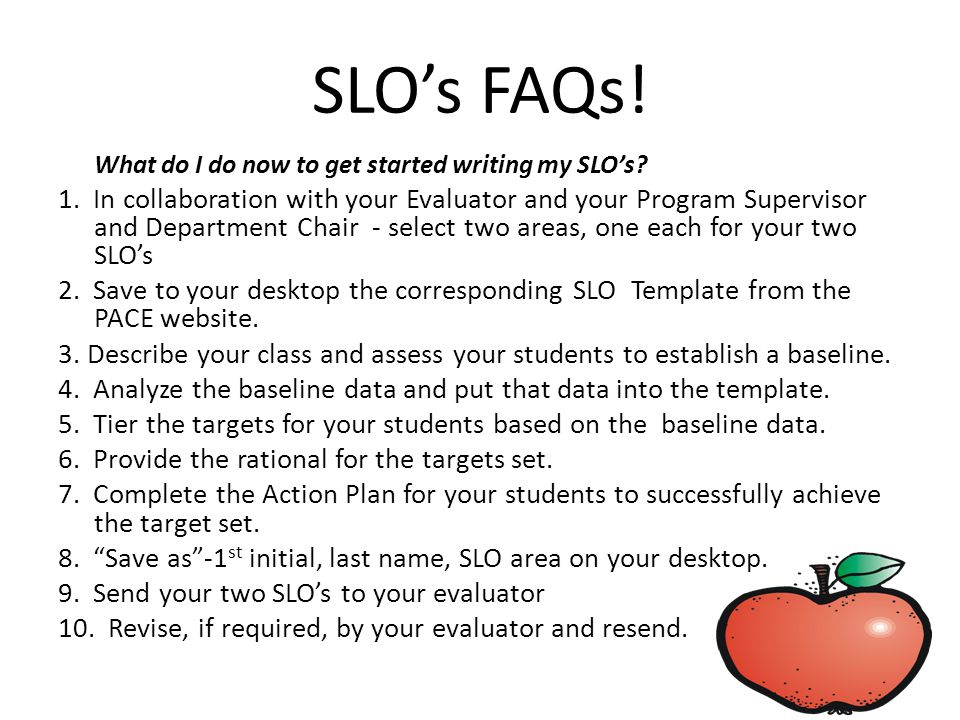 SLO’s FAQs!

What do I do now to get started writing my SLO’s?

1. In collaboration with your Evaluator and your Program Supervisor and Department Chair - select two areas, one each for your two SLO’s
2. Save to your desktop the corresponding SLO Template from the PACE website.
3. Describe your class and assess your students to establish a baseline.
4. Analyze the baseline data and put that data into the template.
5. Tier the targets for your students based on the baseline data.
6. Provide the rational for the targets set.
7. Complete the Action Plan for your students to successfully achieve the target set.
8. “Save as”-1$^{st}$ initial, last name, SLO area on your desktop.
9. Send your two SLO’s to your evaluator
10. Revise, if required, by your evaluator and resend.